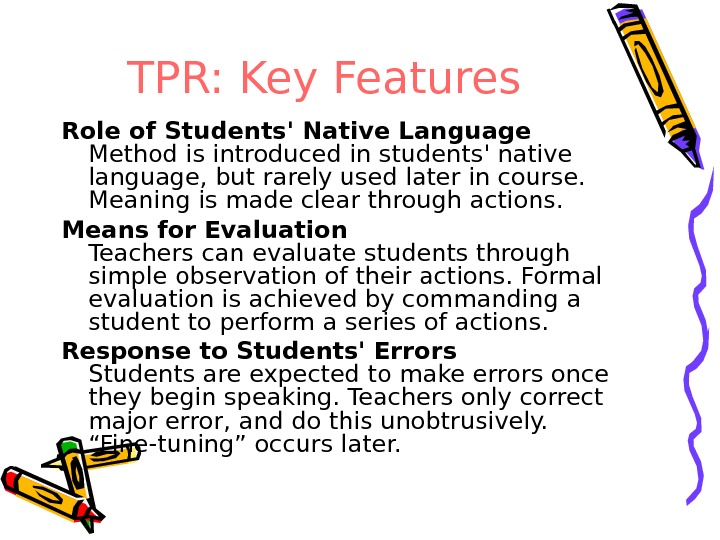 TPR: Key Features

Role of Students' Native Language
Method is introduced in students' native language, but rarely used later in course. Meaning is made clear through actions.

Means for Evaluation
Teachers can evaluate students through simple observation of their actions. Formal evaluation is achieved by commanding a student to perform a series of actions.

Response to Students' Errors
Students are expected to make errors once they begin speaking. Teachers only correct major error, and do this unobtrusively. “Fine-tuning” occurs later.